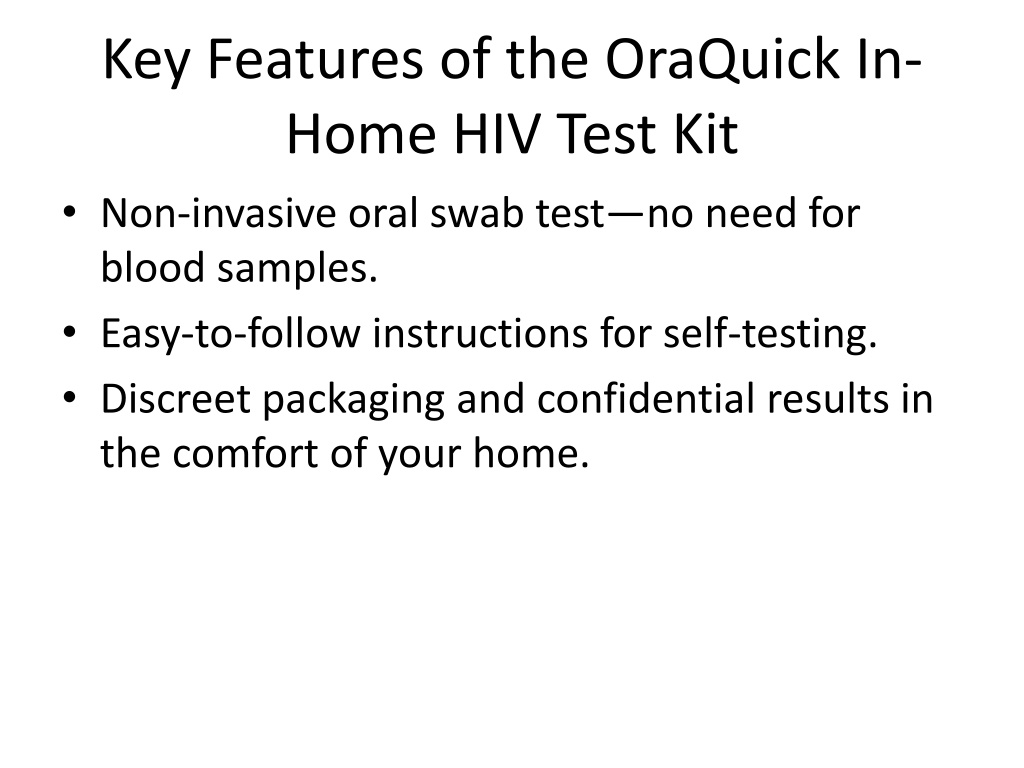 Key Features of the OraQuick In-Home HIV Test Kit

• Non-invasive oral swab test—no need for blood samples.
• Easy-to-follow instructions for self-testing.
• Discreet packaging and confidential results in the comfort of your home.